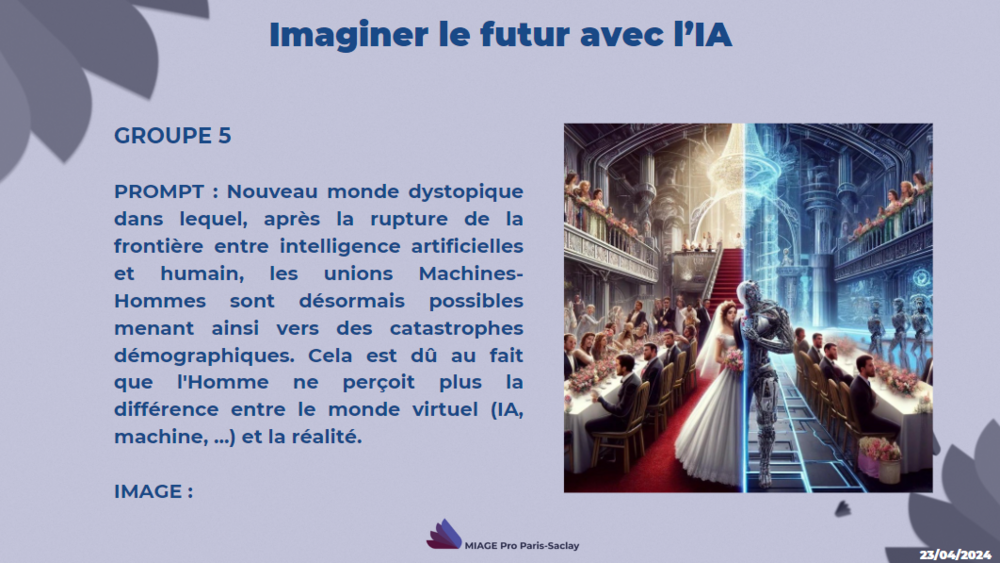 Imaginer le futur avec l'IA

GROUPE 5

PROMPT : Nouveau monde dystopique dans lequel, après la rupture de la frontière entre intelligence artificielles et humain, les unions Machines-Hommes sont désormais possibles menant ainsi vers des catastrophes démographiques. Cela est dû au fait que l'Homme ne perçoit plus la différence entre le monde virtuel (IA, machine, ...) et la réalité.

IMAGE :

MIAGE Pro Paris-Saclay

23/04/2024